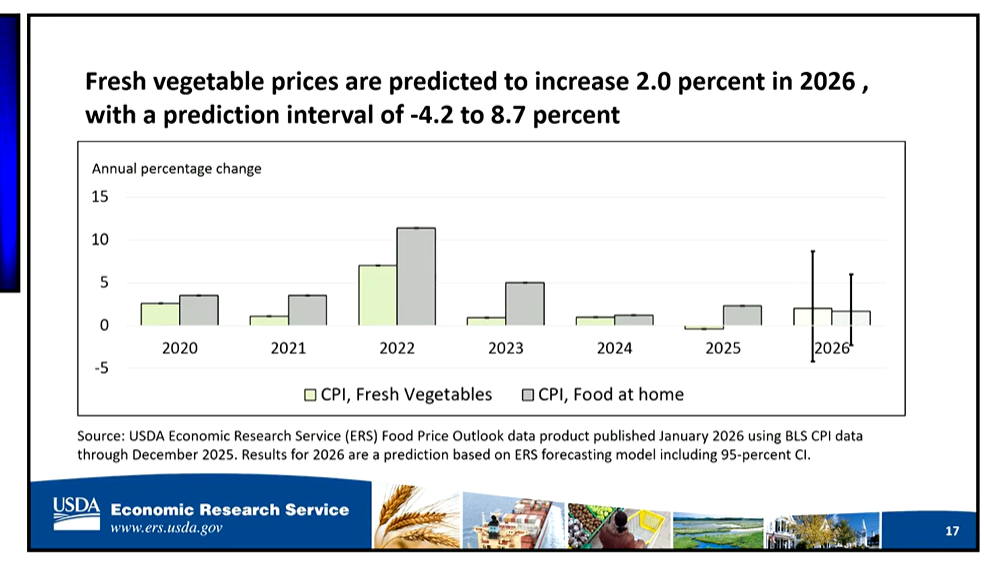 Fresh vegetable prices are predicted to increase 2.0 percent in 2026 , with a prediction interval of -4.2 to 8.7 percent

Annual percentage change

15
10
5
0
-5

2020 2021 2022 2023 2024 2025 2026

CPI, Fresh Vegetables
CPI, Food at home

Source: USDA Economic Research Service (ERS) Food Price Outlook data product published January 2026 using BLS CPI data through December 2025. Results for 2026 are a prediction based on ERS forecasting model including 95-percent CI.

USDA Economic Research Service
www.ers.usda.gov

17